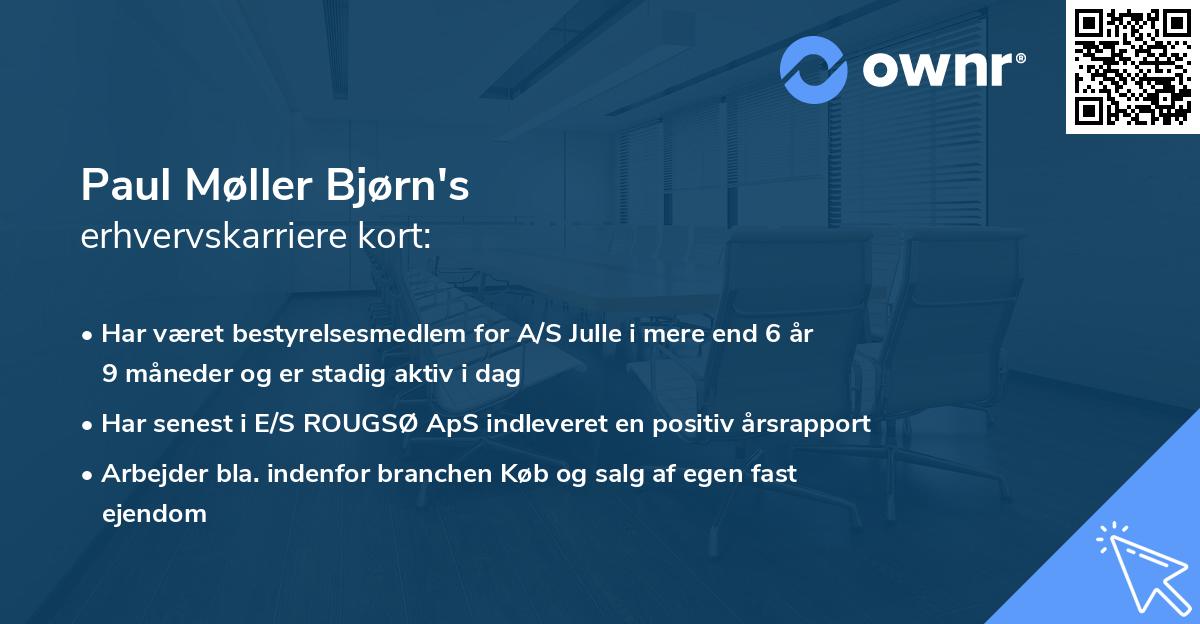 ownr®

Paul Møller Bjørn's
erhvervskarriere kort:

• Har været bestyrelsesmedlem for A/S Julle i mere end 6 år 9 måneder og er stadig aktiv i dag
• Har senest i E/S ROUGSØ ApS indleveret en positiv årsrapport
• Arbejder bla. indenfor branchen Køb og salg af egen fast ejendom